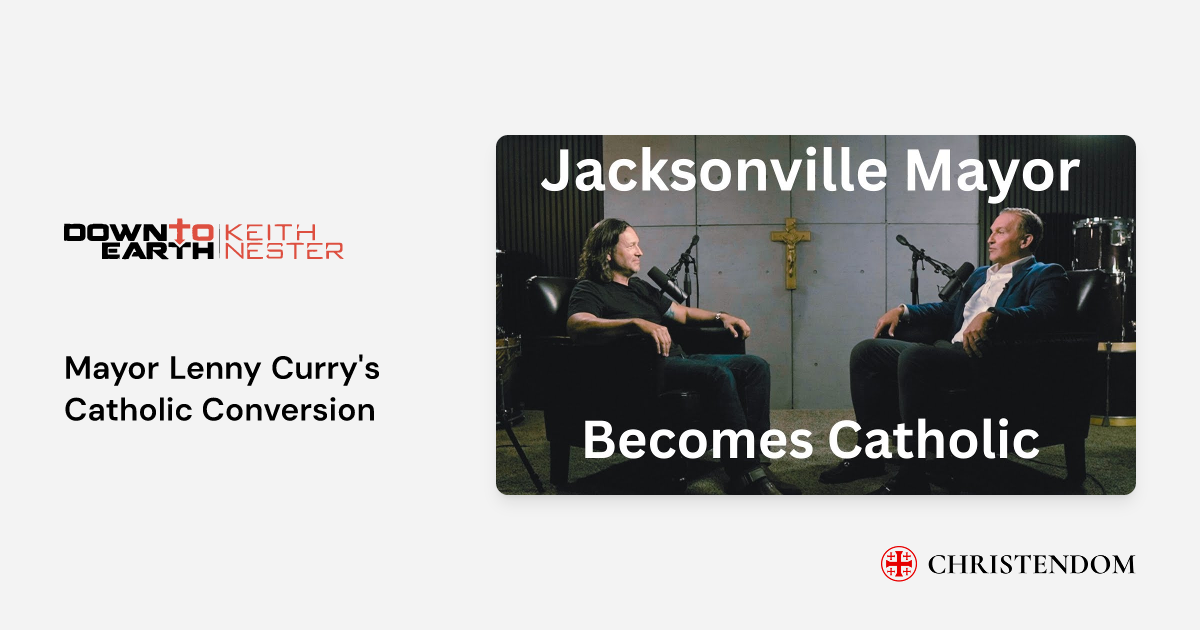 DOWN TO EARTH | KEITH NESTER

Mayor Lenny Curry's Catholic Conversion

Jacksonville Mayor

Becomes Catholic

CHRISTENDOM